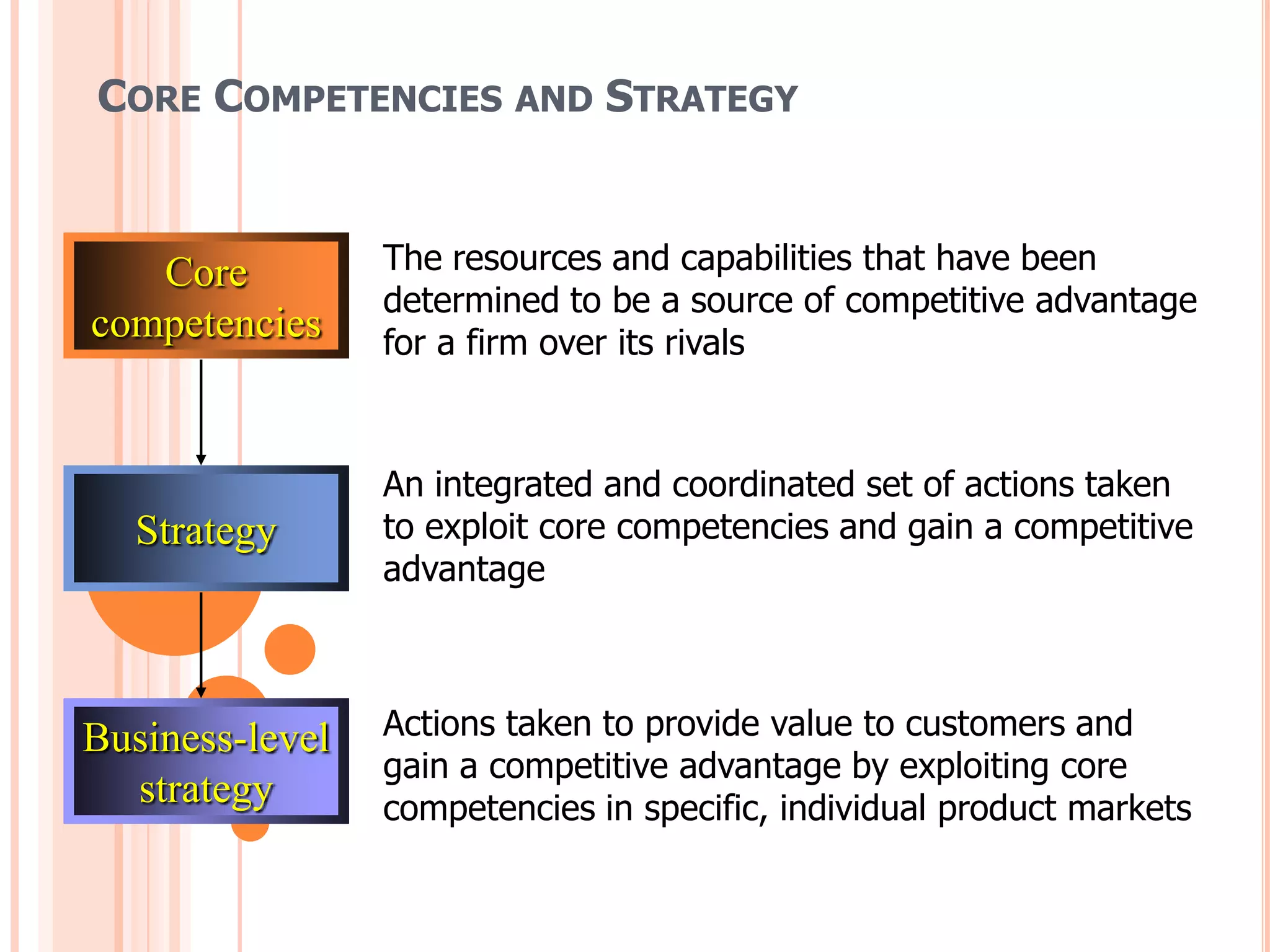 CORE COMPETENCIES AND STRATEGY

Core competencies

The resources and capabilities that have been determined to be a source of competitive advantage for a firm over its rivals

Strategy

An integrated and coordinated set of actions taken to exploit core competencies and gain a competitive advantage

Business-level strategy

Actions taken to provide value to customers and gain a competitive advantage by exploiting core competencies in specific, individual product markets